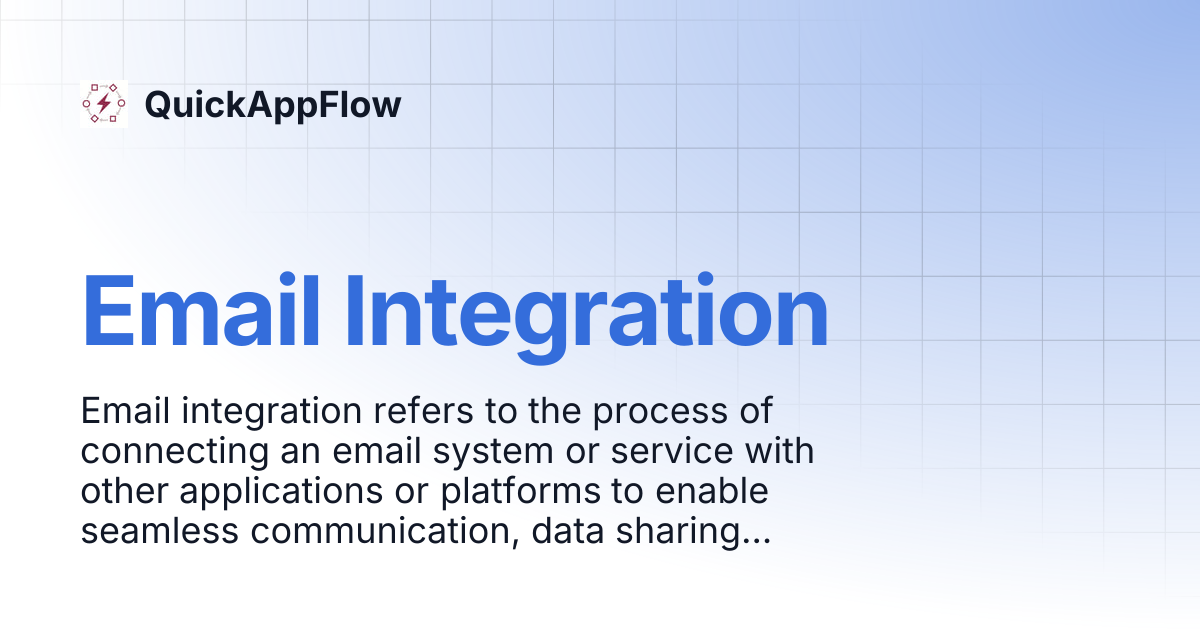 QuickAppFlow

Email Integration

Email integration refers to the process of connecting an email system or service with other applications or platforms to enable seamless communication, data sharing...